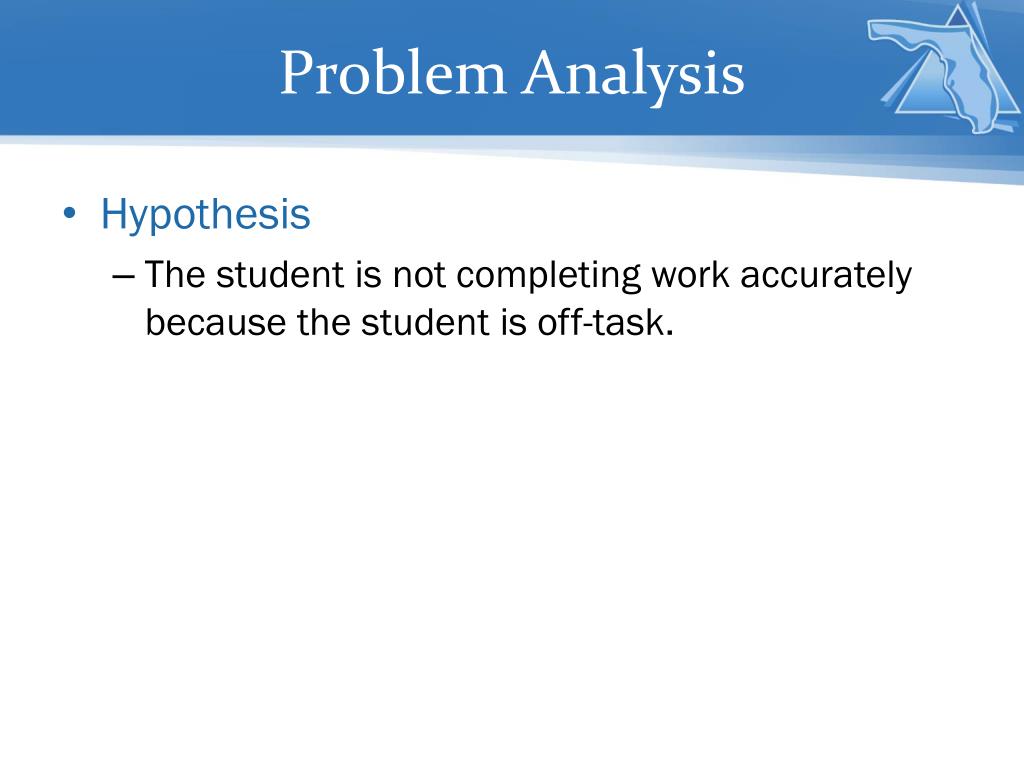 Problem Analysis

• Hypothesis
– The student is not completing work accurately because the student is off-task.